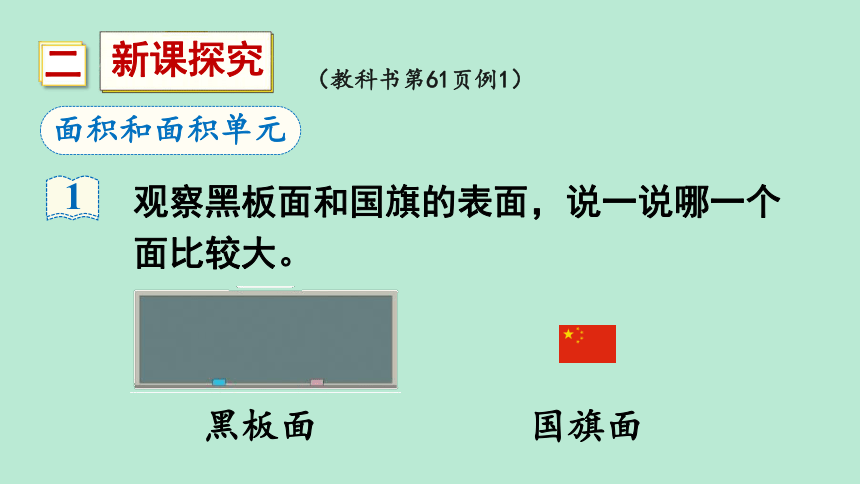 二 新课探究

（教科书第61页例1）

面积和面积单元

1 观察黑板面和国旗的表面，说一说哪一个面比较大。

黑板面

国旗面